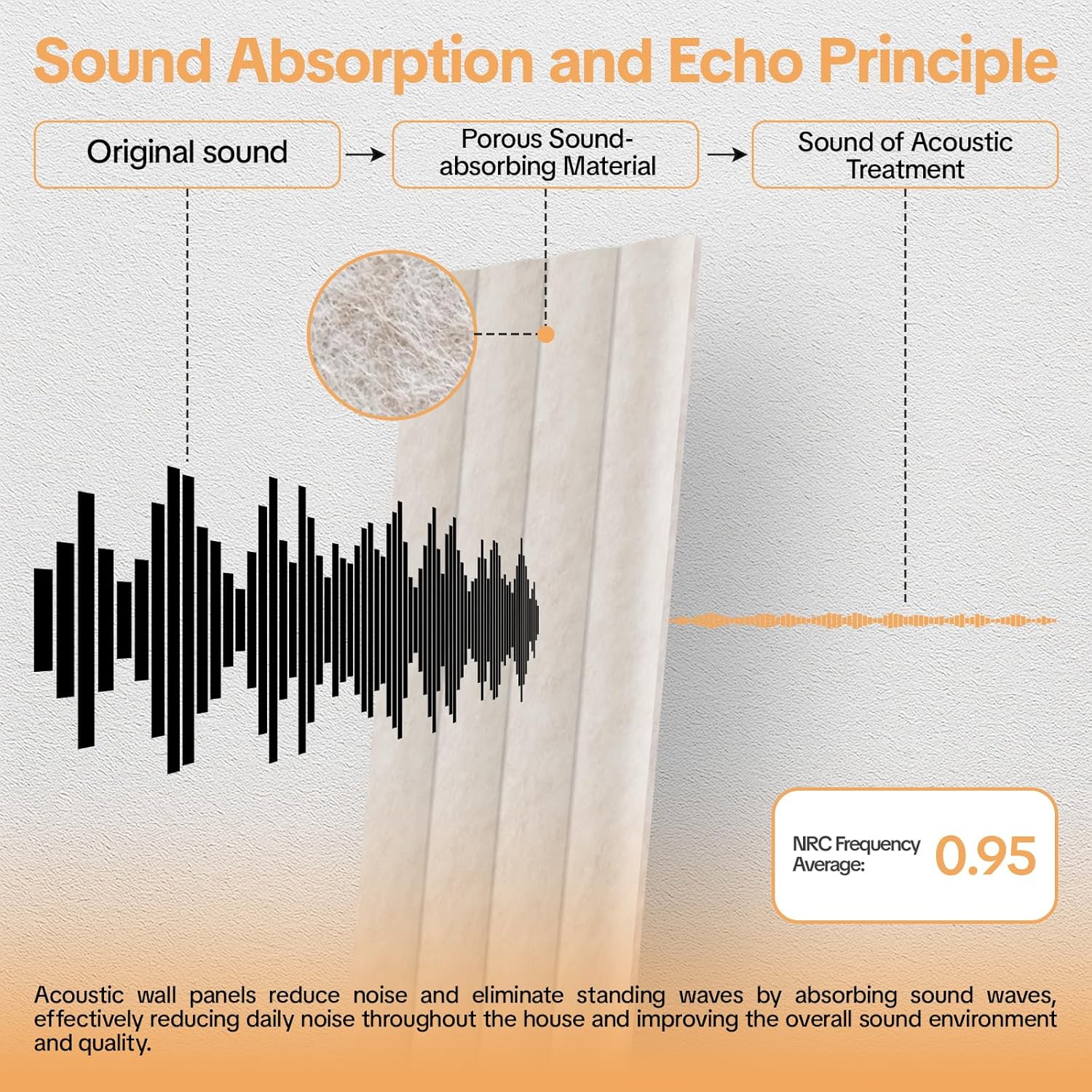 Sound Absorption and Echo Principle

Original sound → Porous Sound-absorbing Material → Sound of Acoustic Treatment

NRC Frequency Average: 0.95

Acoustic wall panels reduce noise and eliminate standing waves by absorbing sound waves, effectively reducing daily noise throughout the house and improving the overall sound environment and quality.